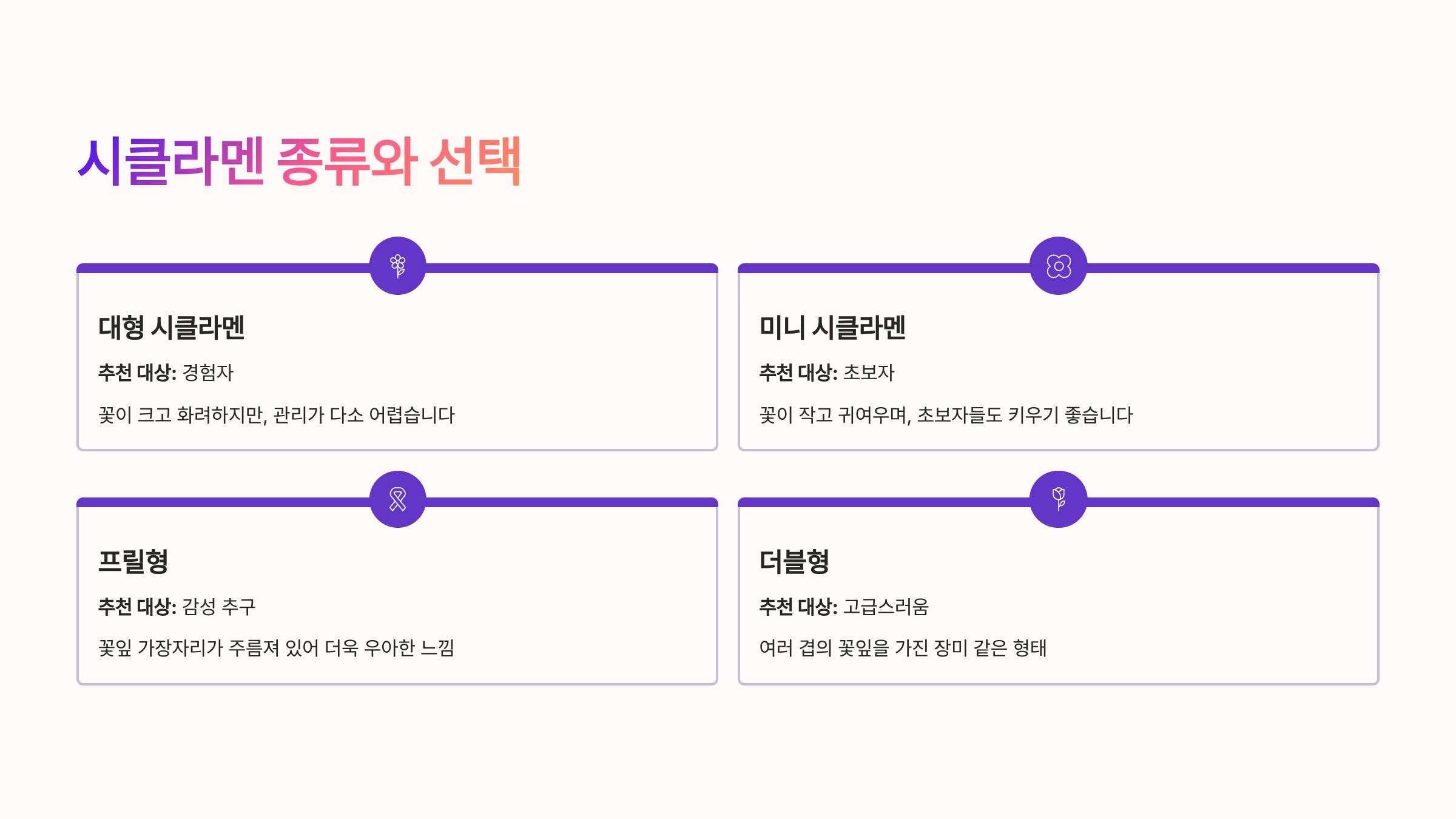 시클라멘 종류와 선택

대형 시클라멘

추천 대상: 경험자

꽃이 크고 화려하지만, 관리가 다소 어렵습니다

미니 시클라멘

추천 대상: 초보자

꽃이 작고 귀여우며, 초보자들도 키우기 좋습니다

프릴형

추천 대상: 감성 추구

꽃잎 가장자리가 주름져 있어 더욱 우아한 느낌

더블형

추천 대상: 고급스러움

여러 겹의 꽃잎을 가진 장미 같은 형태